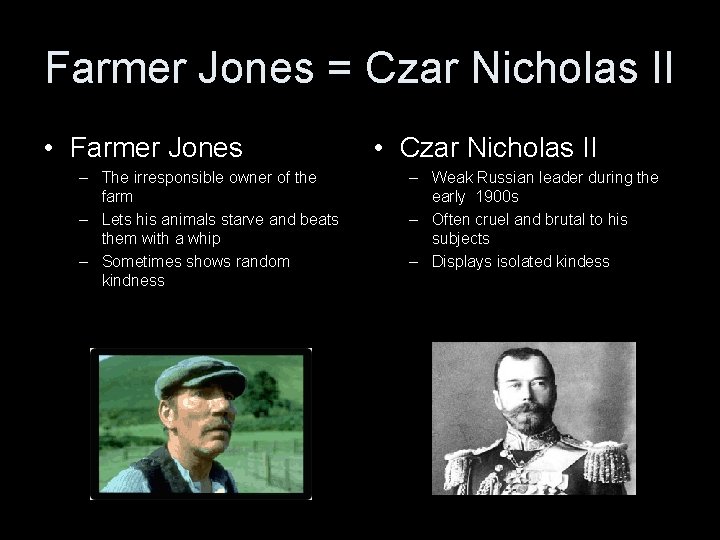 Farmer Jones = Czar Nicholas II

• Farmer Jones
– The irresponsible owner of the farm
– Lets his animals starve and beats them with a whip
– Sometimes shows random kindness

• Czar Nicholas II
– Weak Russian leader during the early 1900s
– Often cruel and brutal to his subjects
– Displays isolated kindess